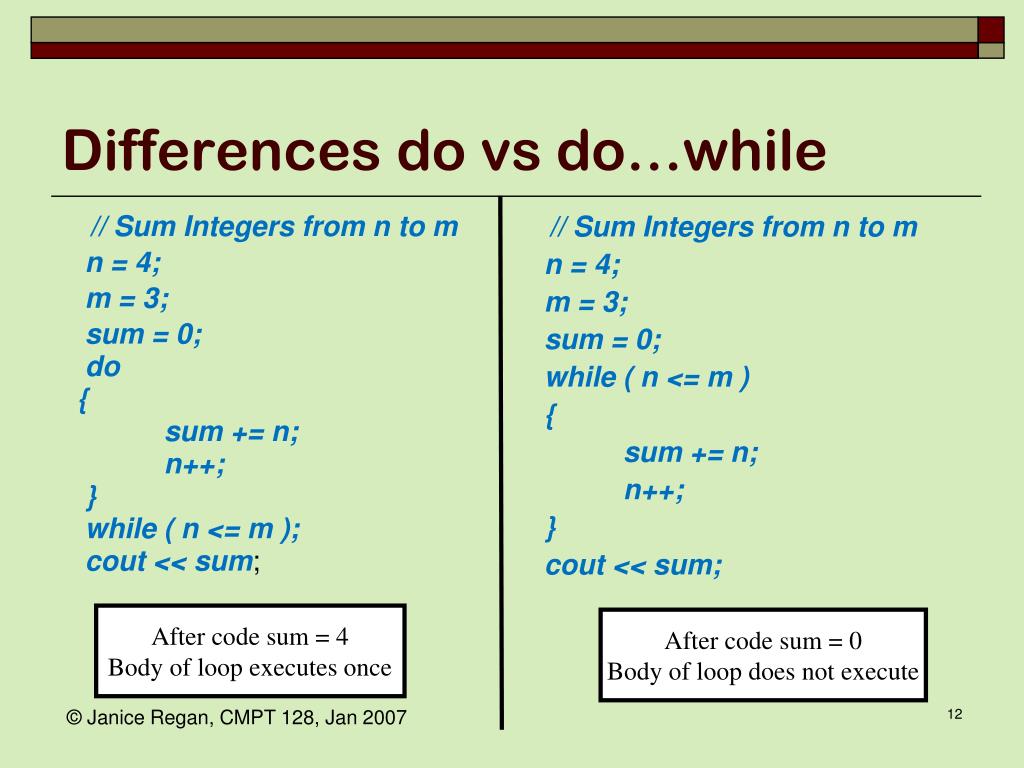 Differences do vs do…while

// Sum Integers from n to m
n = 4;
m = 3;
sum = 0;
do
{
sum += n;
n++;
}
while ( n <= m );
cout << sum;

After code sum = 4
Body of loop executes once

// Sum Integers from n to m
n = 4;
m = 3;
sum = 0;
while ( n <= m )
{
sum += n;
n++;
}
cout << sum;

After code sum = 0
Body of loop does not execute

© Janice Regan, CMPT 128, Jan 2007

12